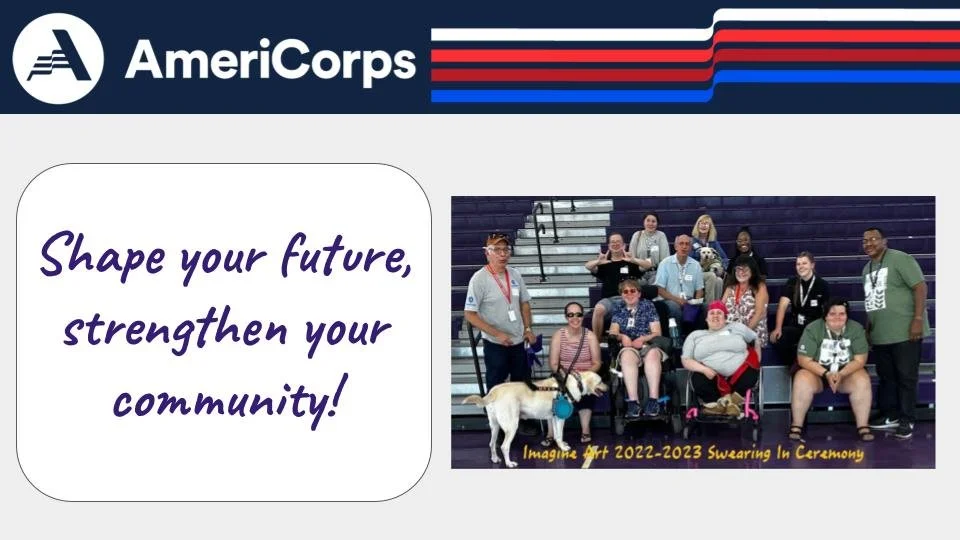 AmeriCorps

Shape your future, strengthen your community!

Imagine Art 2022-2023 Swearing In Ceremony